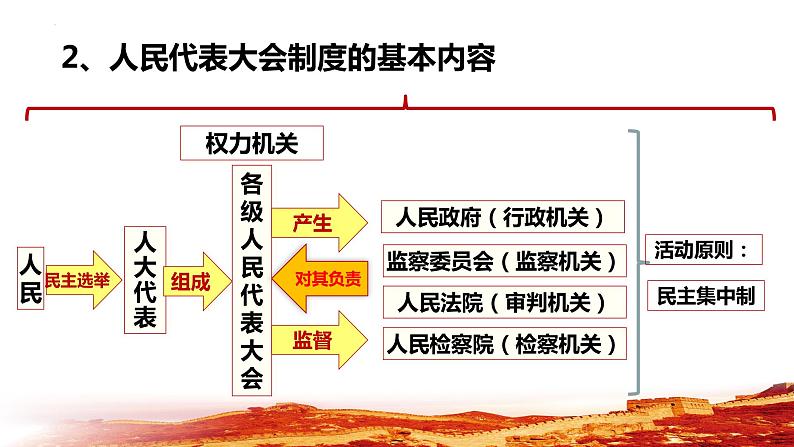 2、人民代表大会制度的基本内容

权力机关

人民

民主选举

人大代表

组成

各级人民代表大会

产生

对其负责

监督

人民政府（行政机关）

监察委员会（监察机关）

人民法院（审判机关）

人民检察院（检察机关）

活动原则：

民主集中制